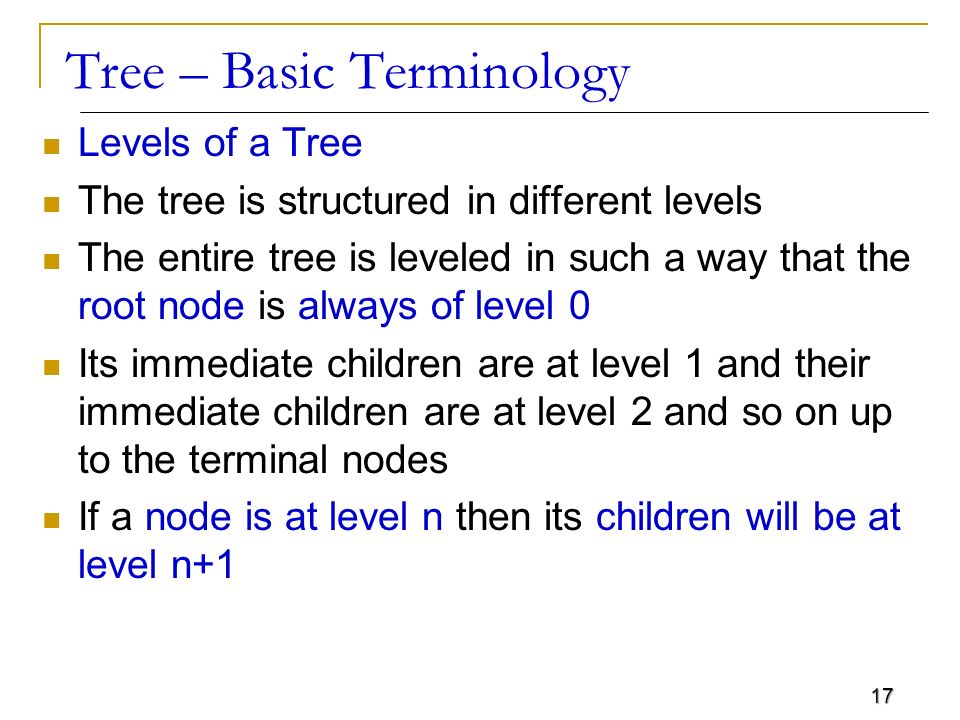 Tree – Basic Terminology

- Levels of a Tree
- The tree is structured in different levels
- The entire tree is leveled in such a way that the root node is always of level 0
- Its immediate children are at level 1 and their immediate children are at level 2 and so on up to the terminal nodes
- If a node is at level n then its children will be at level n+1

17